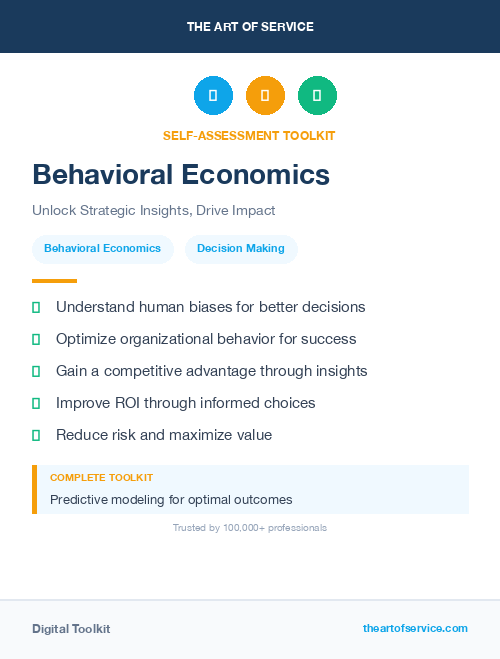 THE ART OF SERVICE

SELF-ASSESSMENT TOOLKIT

Behavioral Economics

Unlock Strategic Insights, Drive Impact

Behavioral Economics

Decision Making

Understand human biases for better decisions

Optimize organizational behavior for success

Gain a competitive advantage through insights

Improve ROI through informed choices

Reduce risk and maximize value

COMPLETE TOOLKIT

Predictive modeling for optimal outcomes

Trusted by 100,000+ professionals

Digital Toolkit

theartofservice.com